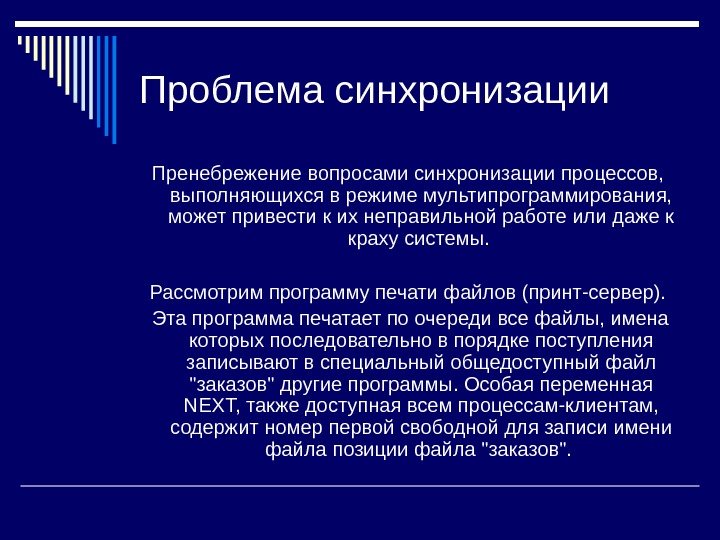 Проблема синхронизации

Пренебрежение вопросами синхронизации процессов, выполняющихся в режиме мультипрограммирования, может привести к их неправильной работе или даже к краху системы.

Рассмотрим программу печати файлов (принт-сервер).

Эта программа печатает по очереди все файлы, имена которых последовательно в порядке поступления записывают в специальный общедоступный файл "заказов" другие программы. Особая переменная NEXT, также доступная всем процессам-клиентам, содержит номер первой свободной для записи имени файла позиции файла "заказов".